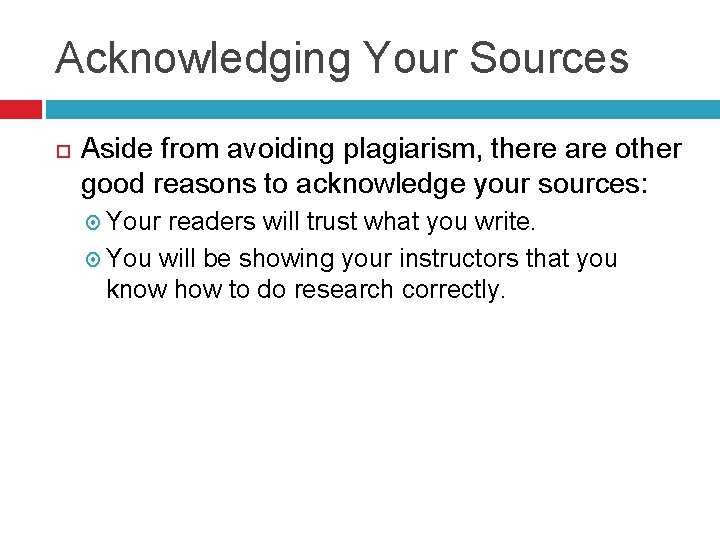 Acknowledging Your Sources

Aside from avoiding plagiarism, there are other good reasons to acknowledge your sources:

Your readers will trust what you write.

You will be showing your instructors that you know how to do research correctly.